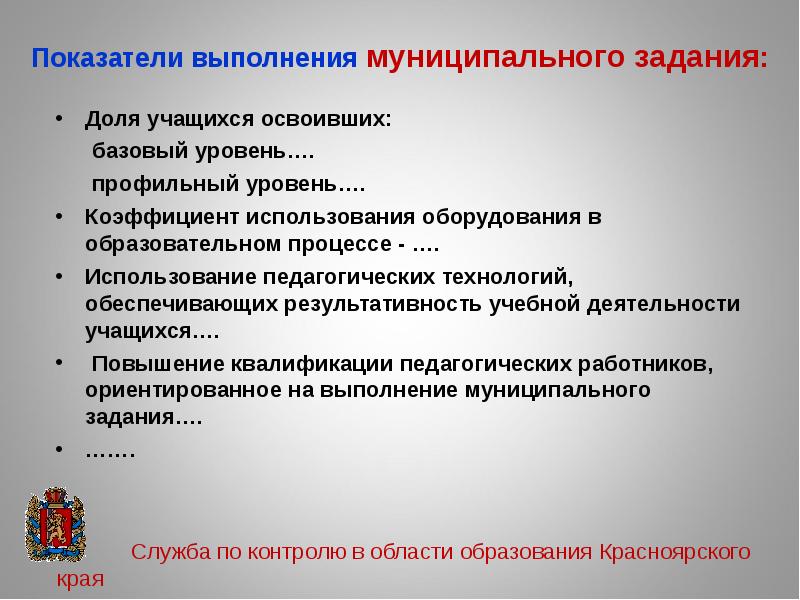 Показатели выполнения муниципального задания:

• Доля учащихся освоивших:
базовый уровень….
профильный уровень….

• Коэффициент использования оборудования в образовательном процессе - ….

• Использование педагогических технологий, обеспечивающих результативность учебной деятельности учащихся….

• Повышение квалификации педагогических работников, ориентированное на выполнение муниципального задания….

• …….

Служба по контролю в области образования Красноярского края